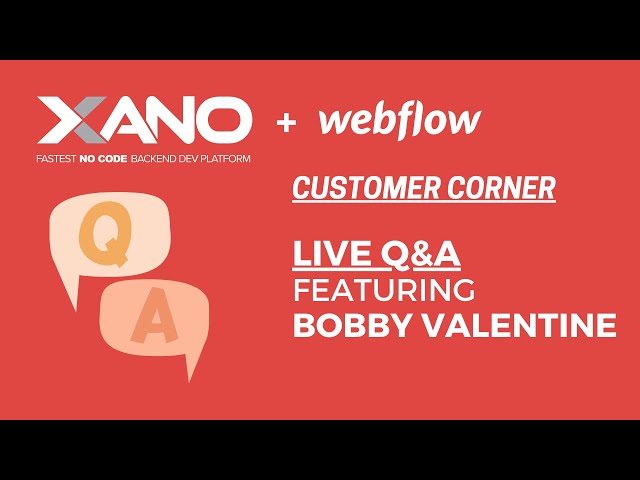 XANO + webflow

FASTEST NO CODE BACKEND DEV PLATFORM

CUSTOMER CORNER

Q

A

LIVE Q&A
FEATURING
BOBBY VALENTINE